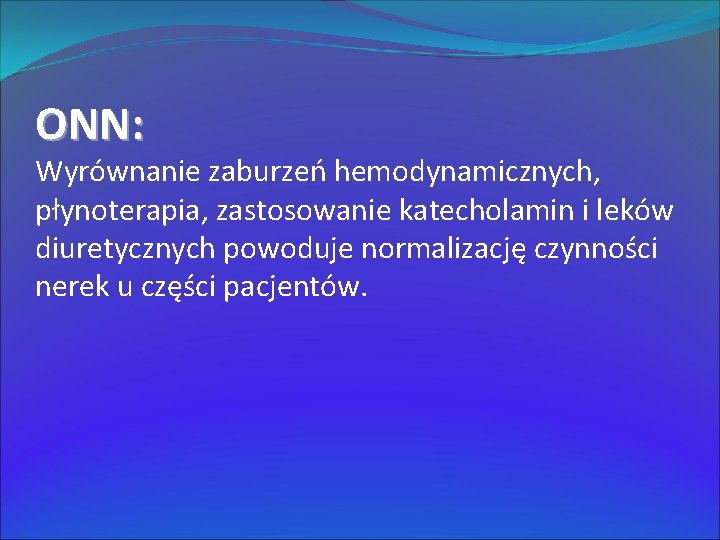 ONN:
Wyrównanie zaburzeń hemodynamicznych, płynoterapia, zastosowanie katecholamin i leków diuretycznych powoduje normalizację czynności nerek u części pacjentów.